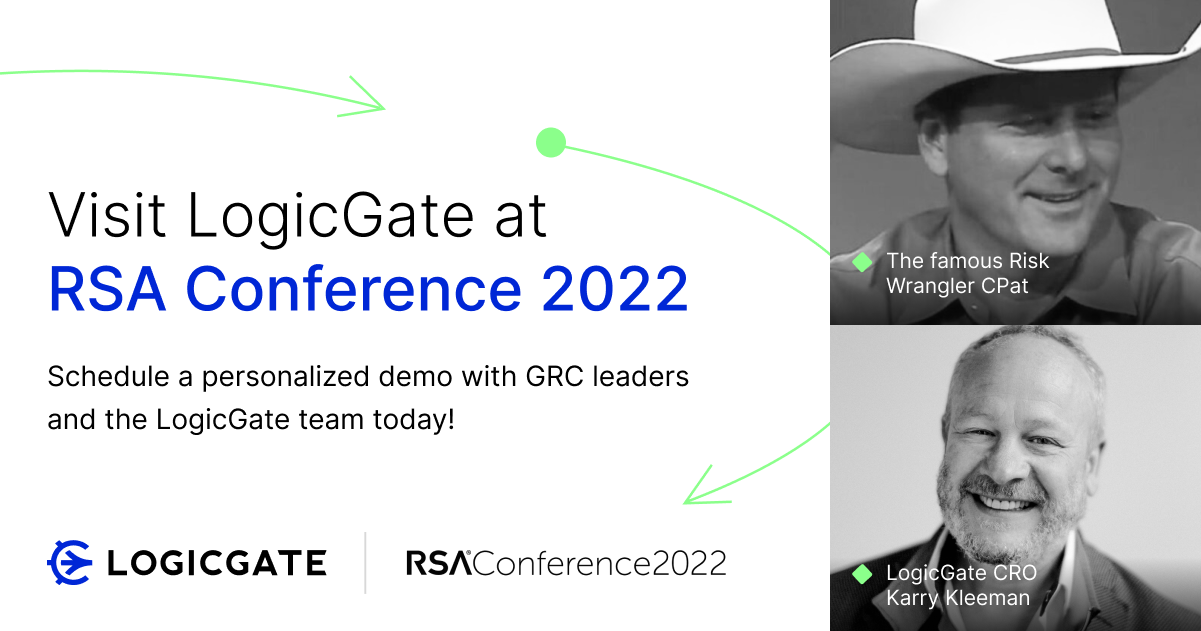 Visit LogicGate at
RSA Conference 2022

Schedule a personalized demo with GRC leaders and the LogicGate team today!

LOGICGATE

RSAConference2022

The famous Risk Wrangler CPat

LogicGate CRO Karry Kleeman